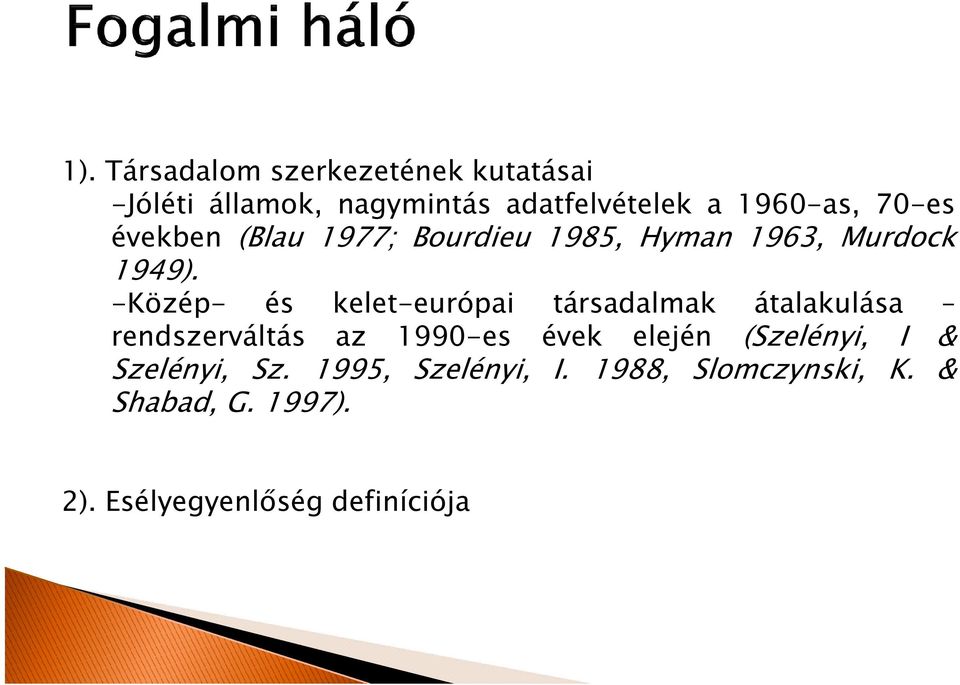 Fogalmi háló

1). Társadalom szerkezetének kutatásai
-Jóléti államok, nagymintás adatfelvételek a 1960-as, 70-es években (Blau 1977; Bourdieu 1985, Hyman 1963, Murdock 1949).
-Közép- és kelet-európai társadalmak átalakulása – rendszerváltás az 1990-es évek elején (Szelényi, I & Szelényi, Sz. 1995, Szelényi, I. 1988, Slomczynski, K. & Shabad, G. 1997).

2). Esélyegyenlőség definíciója